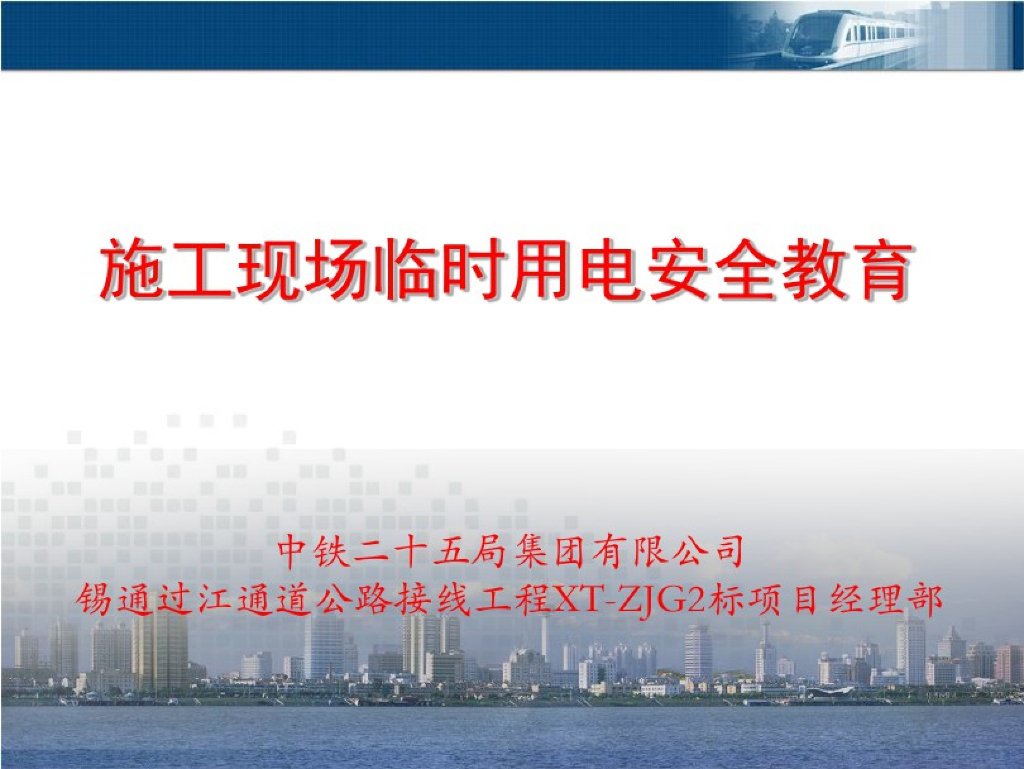 施工现场临时用电安全教育

中铁二十五局集团有限公司
锡通过江通道公路接线工程XT-ZJG2标项目经理部